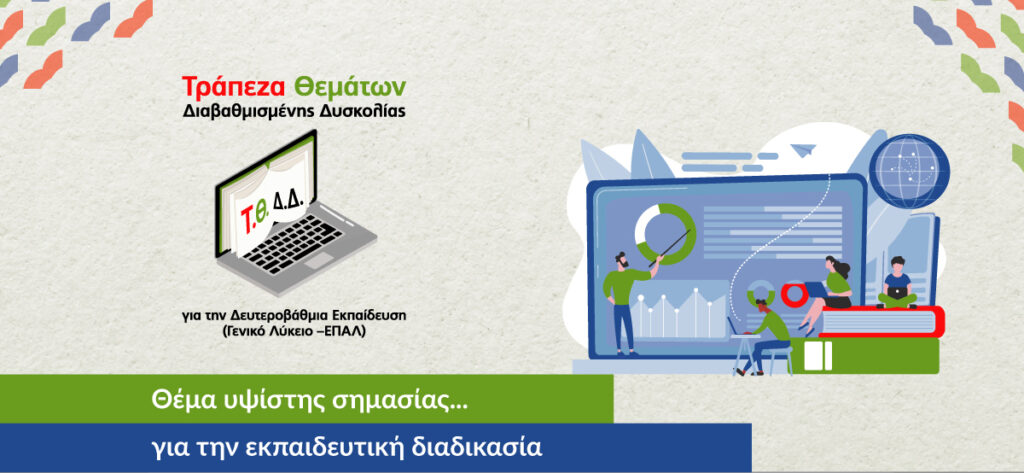 Τράπεζα Θεμάτων
Διαβαθμισμένης Δυσκολίας

Τ.Θ. Δ.Δ.

για την Δευτεροβάθμια Εκπαίδευση
(Γενικό Λύκειο –ΕΠΑΛ)

Θέμα υψίστης σημασίας...

για την εκπαιδευτική διαδικασία